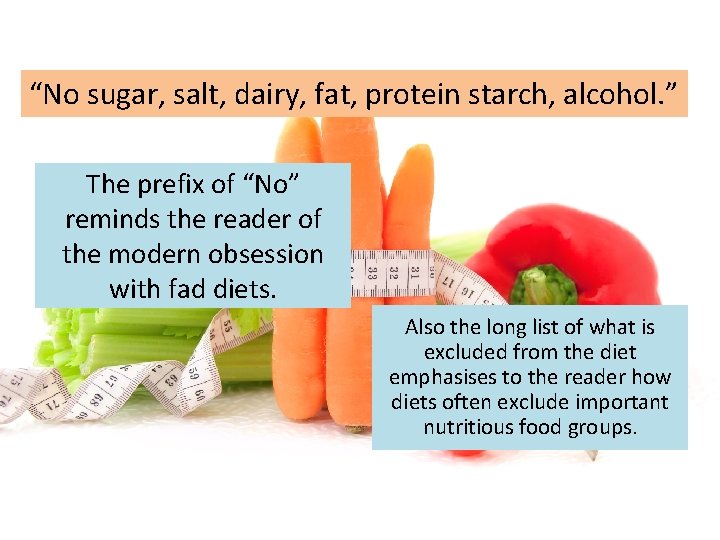 “No sugar, salt, dairy, fat, protein starch, alcohol.”

The prefix of “No” reminds the reader of the modern obsession with fad diets.

Also the long list of what is excluded from the diet emphasises to the reader how diets often exclude important nutritious food groups.